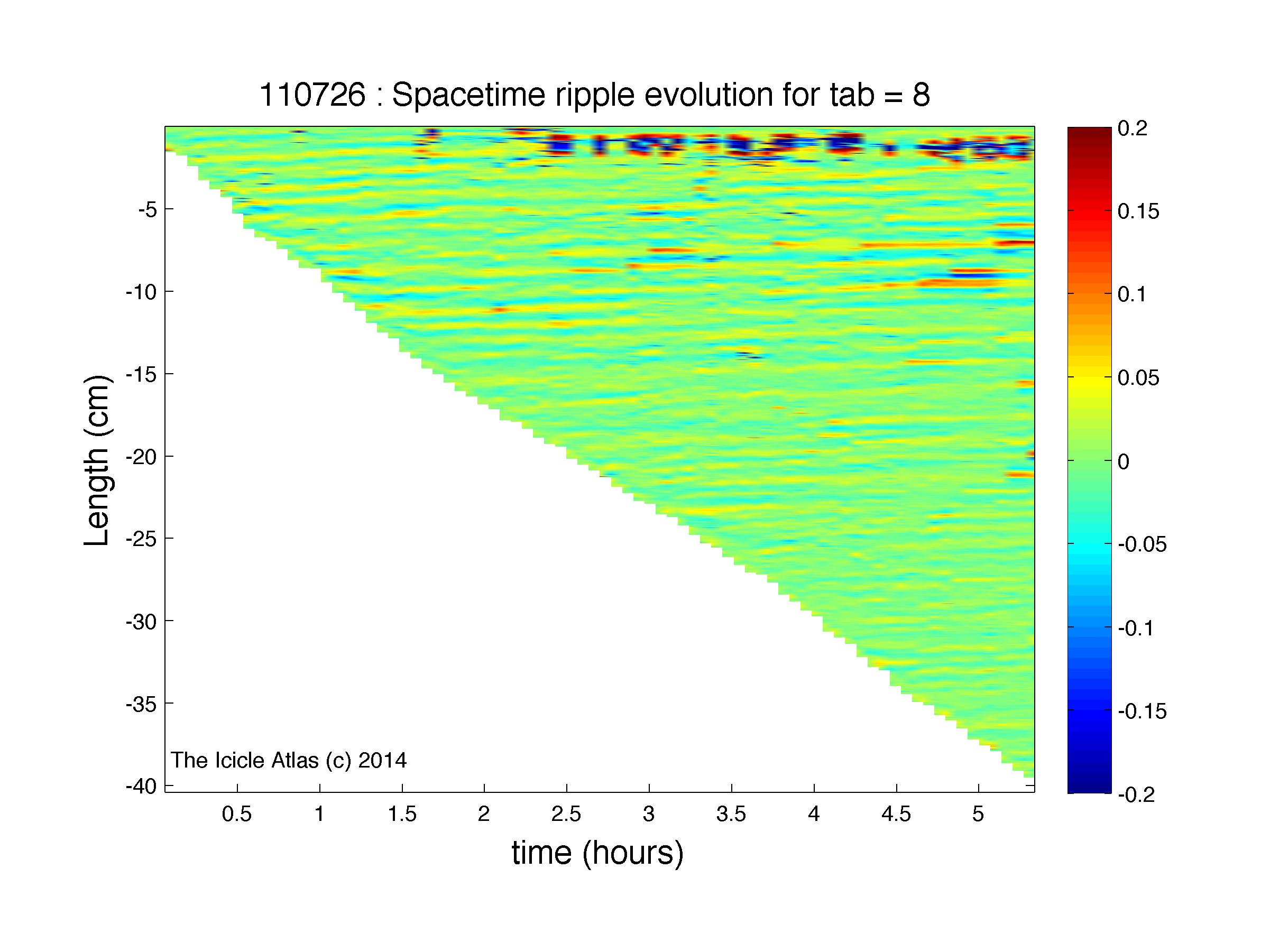 110726 : Spacetime ripple evolution for tab = 8

Length (cm)

-5
-10
-15
-20
-25
-30
-35
-40

The Icicle Atlas (c) 2014

0.5
1
1.5
2
2.5
3
3.5
4
4.5
5

time (hours)

0.2
0.15
0.1
0.05
0
-0.05
-0.1
-0.15
-0.2